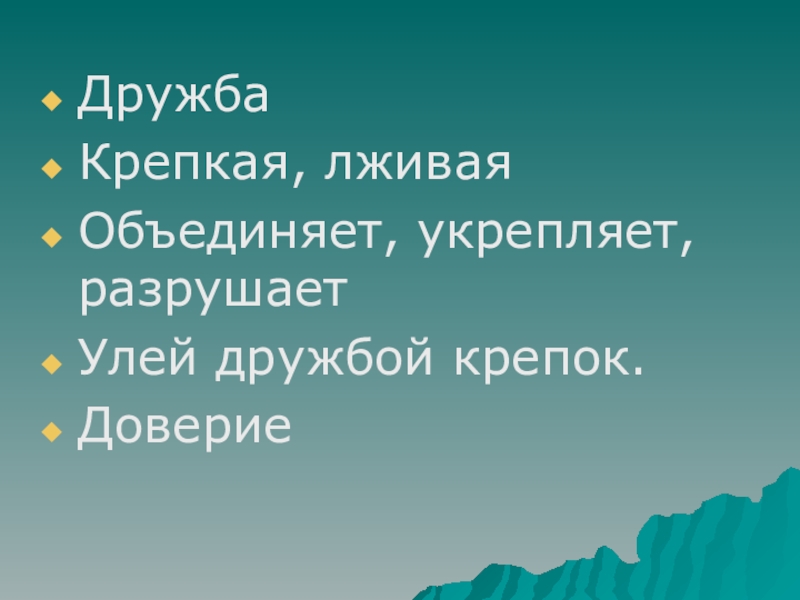 Дружба
Крепкая, лживая
Объединяет, укрепляет, разрушает
Улей дружбой крепок.
Доверие